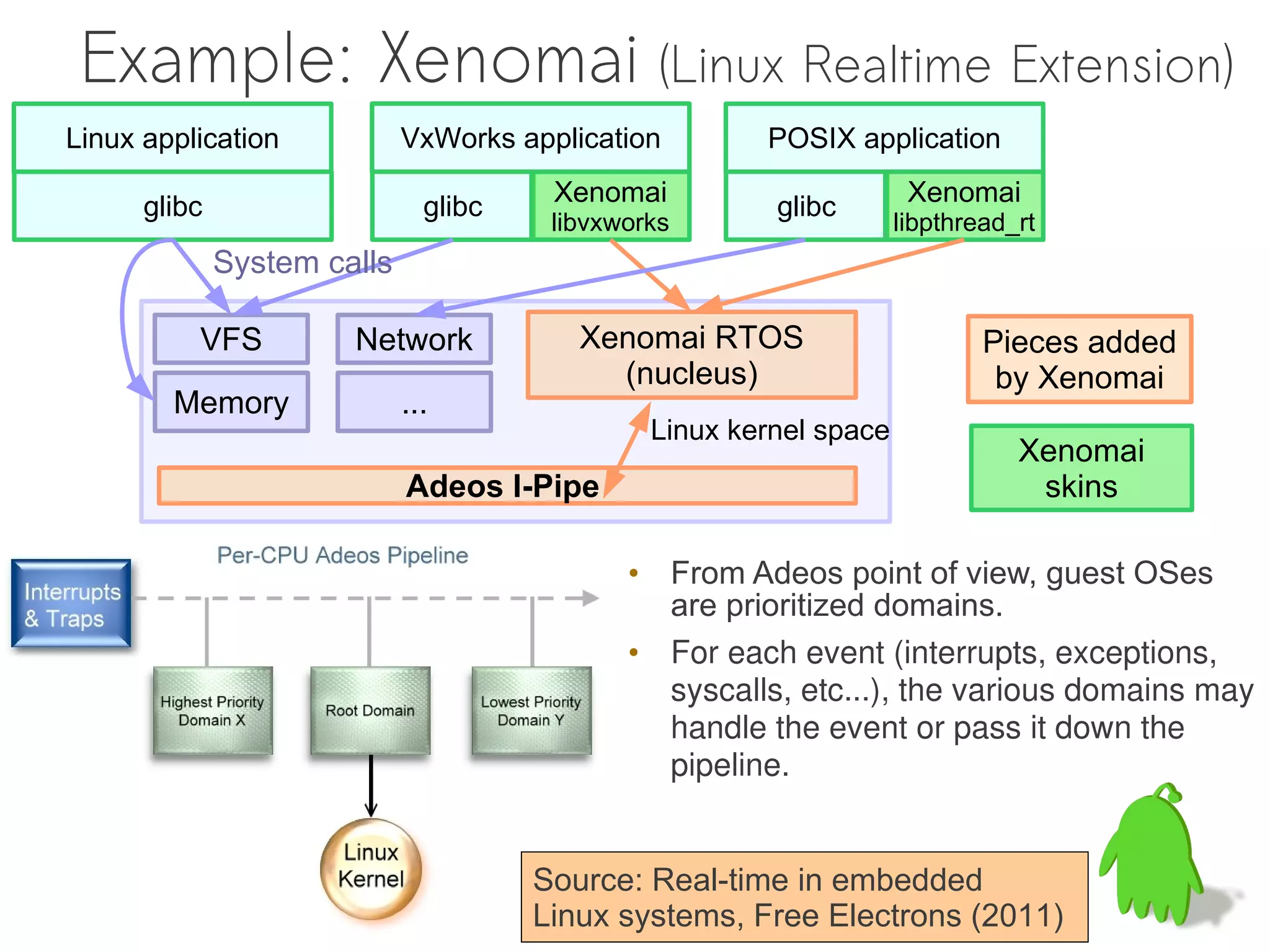 Example: Xenomai (Linux Realtime Extension)

Linux application

glibc

VxWorks application

glibc

Xenomai libvxworks

POSIX application

glibc

Xenomai libpthread_rt

System calls

VFS

Memory

Network

...

Xenomai RTOS (nucleus)

Linux kernel space

Adeos I-Pipe

Pieces added by Xenomai

Xenomai skins

Per-CPU Adeos Pipeline

Interrupts & Traps

Highest Priority Domain X

Root Domain

Lowest Priority Domain Y

Linux Kernel

• From Adeos point of view, guest OSes are prioritized domains.

• For each event (interrupts, exceptions, syscalls, etc...), the various domains may handle the event or pass it down the pipeline.

Source: Real-time in embedded Linux systems, Free Electrons (2011)